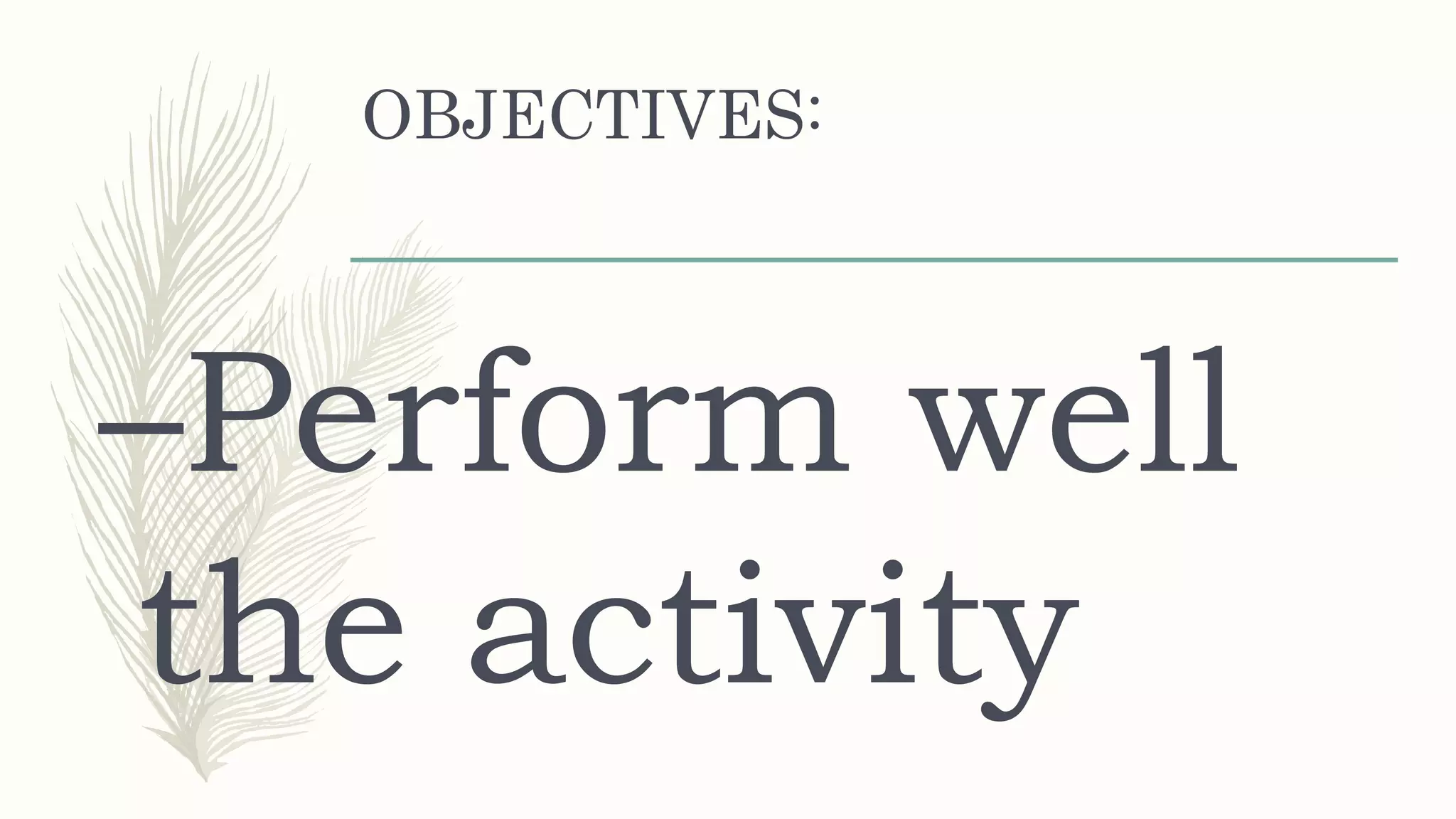 OBJECTIVES:

–Perform well the activity